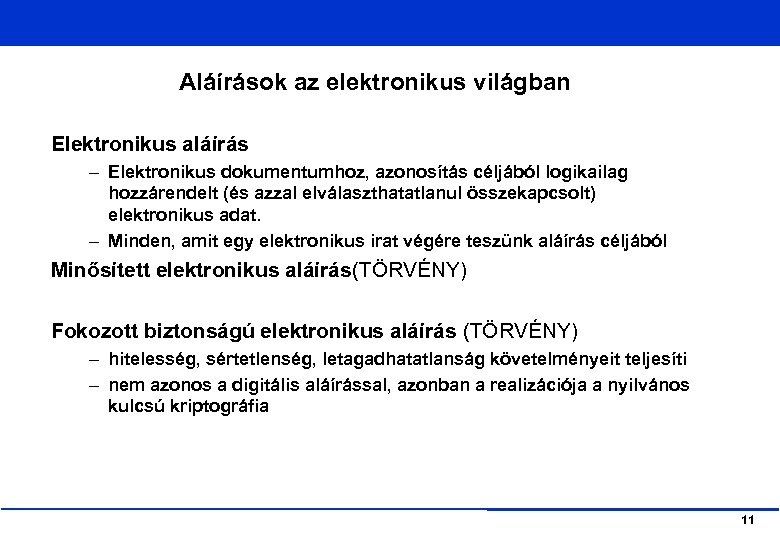 Aláírások az elektronikus világban

Elektronikus aláírás

– Elektronikus dokumentumhoz, azonosítás céljából logikailag hozzárendelt (és azzal elválaszthatatlanul összekapcsolt) elektronikus adat.

– Minden, amit egy elektronikus irat végére teszünk aláírás céljából

Minősített elektronikus aláírás(TÖRVÉNY)

Fokozott biztonságú elektronikus aláírás (TÖRVÉNY)

– hitelesség, sértetlenség, letagadhatatlanság követelményeit teljesíti

– nem azonos a digitális aláírással, azonban a realizációja a nyilvános kulcsú kriptográfia

11